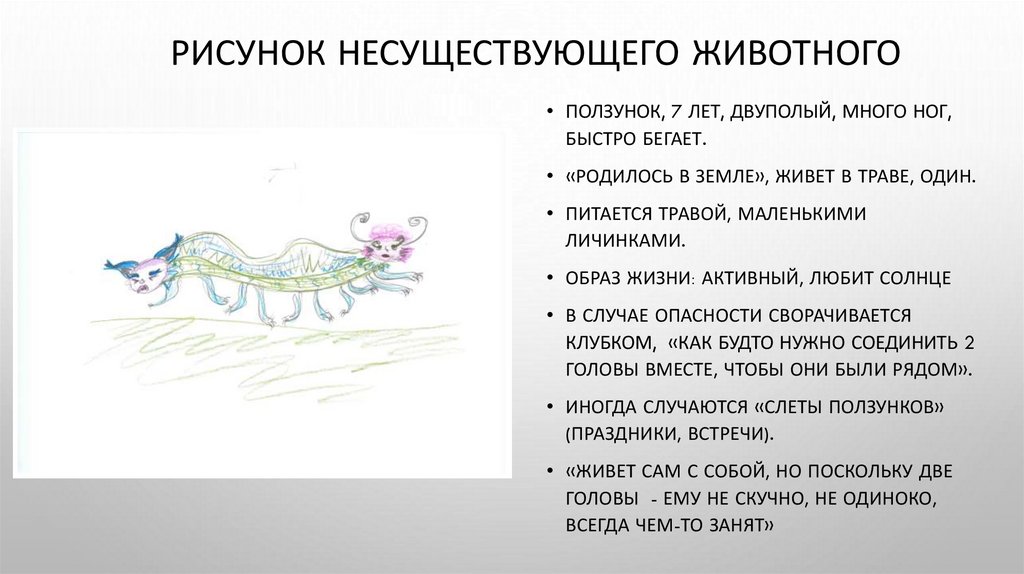 РИСУНОК НЕСУЩЕСТВУЮЩЕГО ЖИВОТНОГО

• ПОЛЗУНОК, 7 ЛЕТ, ДВУПОЛЫЙ, МНОГО НОГ, БЫСТРО БЕГАЕТ.

• «РОДИЛОСЬ В ЗЕМЛЕ», ЖИВЕТ В ТРАВЕ, ОДИН.

• ПИТАЕТСЯ ТРАВОЙ, МАЛЕНЬКИМИ ЛИЧИНКАМИ.

• ОБРАЗ ЖИЗНИ: АКТИВНЫЙ, ЛЮБИТ СОЛНЦЕ

• В СЛУЧАЕ ОПАСНОСТИ СВОРАЧИВАЕТСЯ КЛУБКОМ, «КАК БУДТО НУЖНО СОЕДИНИТЬ 2 ГОЛОВЫ ВМЕСТЕ, ЧТОБЫ ОНИ БЫЛИ РЯДОМ».

• ИНОГДА СЛУЧАЮТСЯ «СЛЕТЫ ПОЛЗУНКОВ» (ПРАЗДНИКИ, ВСТРЕЧИ).

• «ЖИВЕТ САМ С СОБОЙ, НО ПОСКОЛЬКУ ДВЕ ГОЛОВЫ - ЕМУ НЕ СКУЧНО, НЕ ОДИНОКО, ВСЕГДА ЧЕМ-ТО ЗАНЯТ»